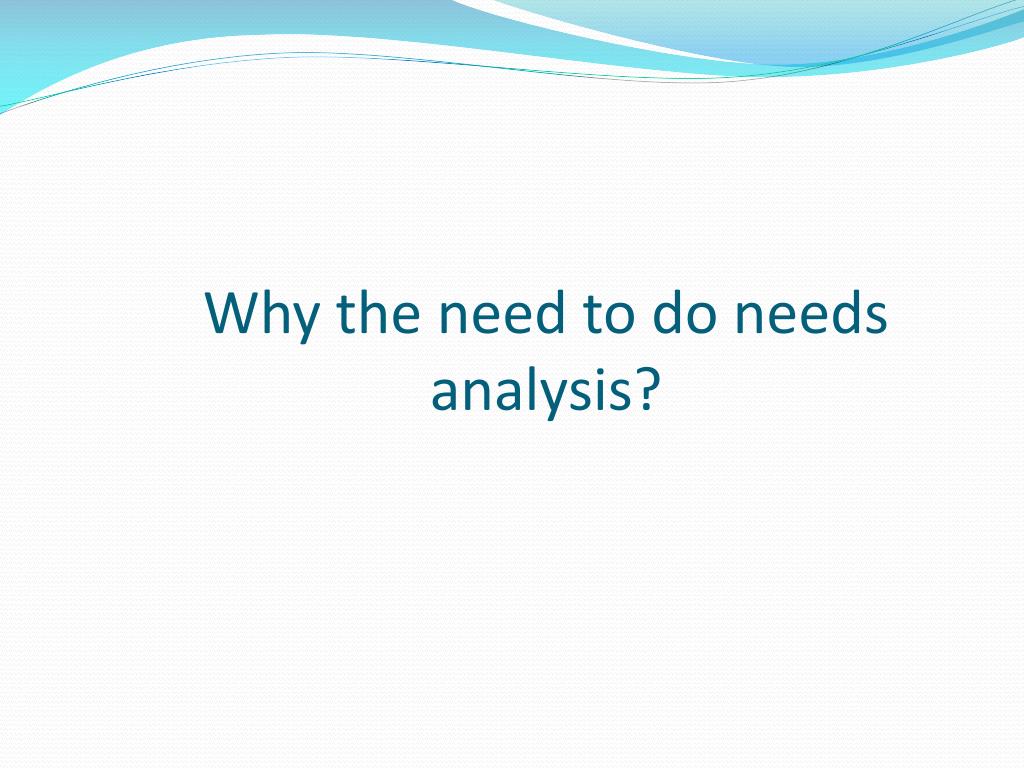 Why the need to do needs analysis?